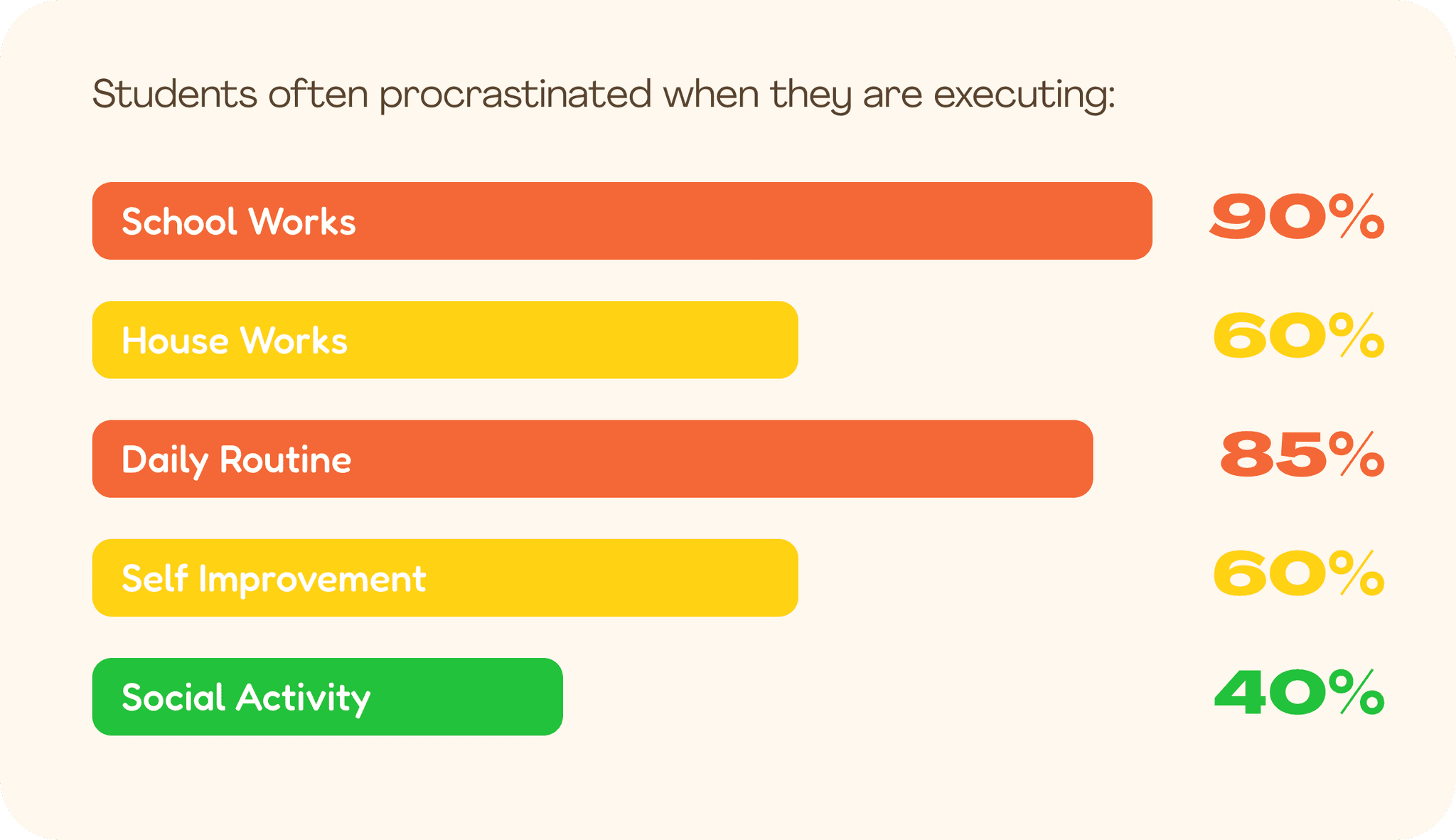 Students often procrastinated when they are executing:

School Works 90%

House Works 60%

Daily Routine 85%

Self Improvement 60%

Social Activity 40%